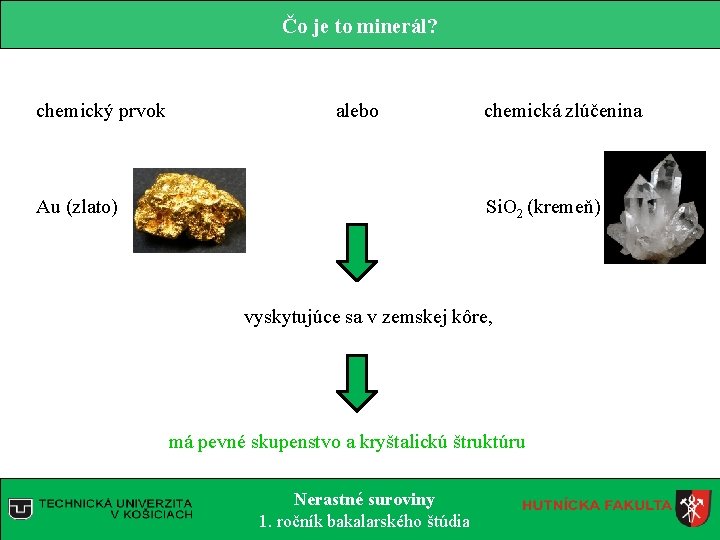 Čo je to minerál?

chemický prvok

alebo

chemická zlúčenina

Au (zlato)

$SiO_2$ (kremeň)

vyskytujúce sa v zemskej kôre,

má pevné skupenstvo a kryštalickú štruktúru

TECHNICKÁ UNIVERZITA V KOŠICIACH

Nerastné suroviny
1. ročník bakalarského štúdia

HUTNÍCKA FAKULTA